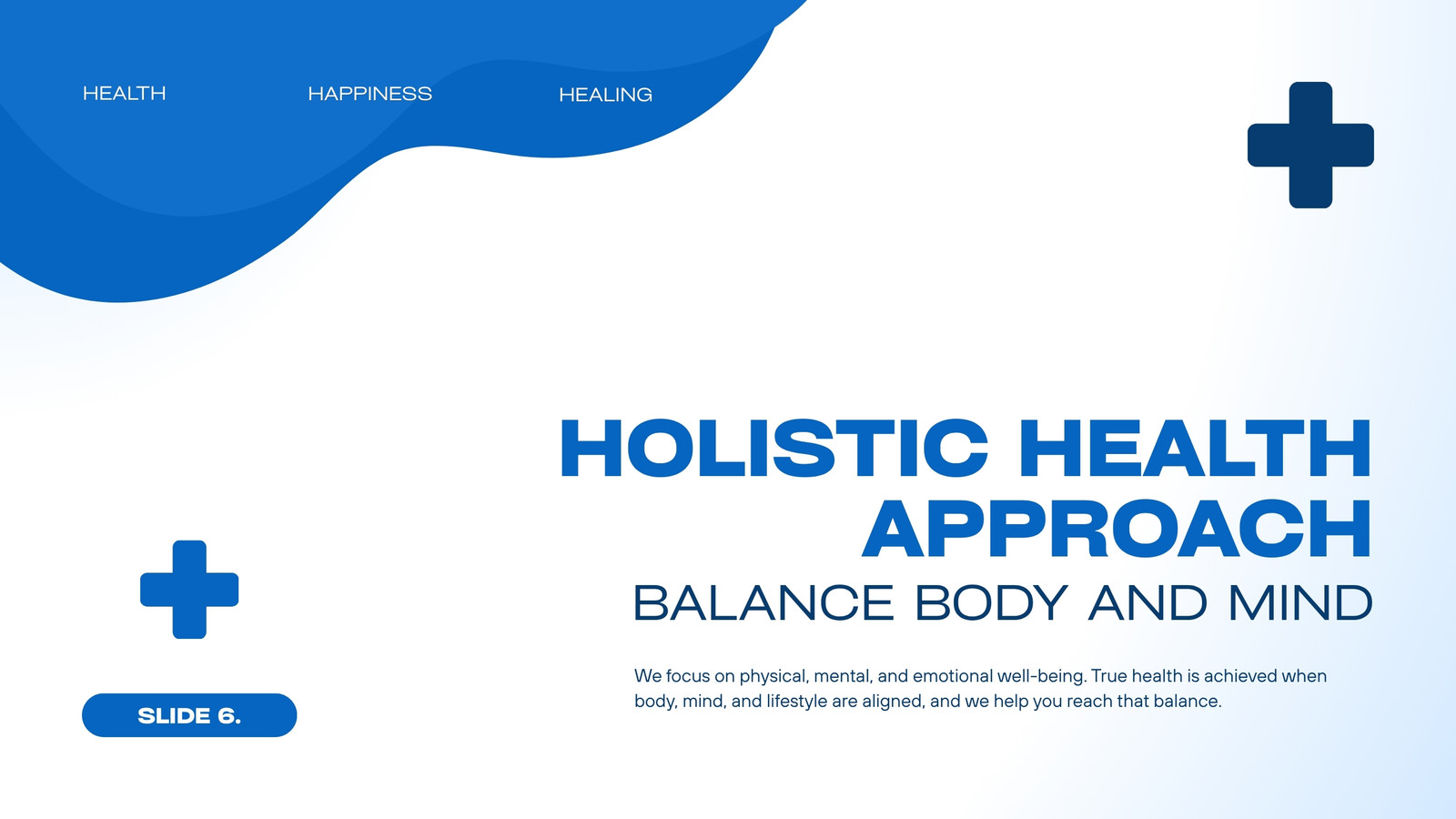 HEALTH HAPPINESS HEALING

HOLISTIC HEALTH APPROACH

BALANCE BODY AND MIND

We focus on physical, mental, and emotional well-being. True health is achieved when body, mind, and lifestyle are aligned, and we help you reach that balance.

SLIDE 6.